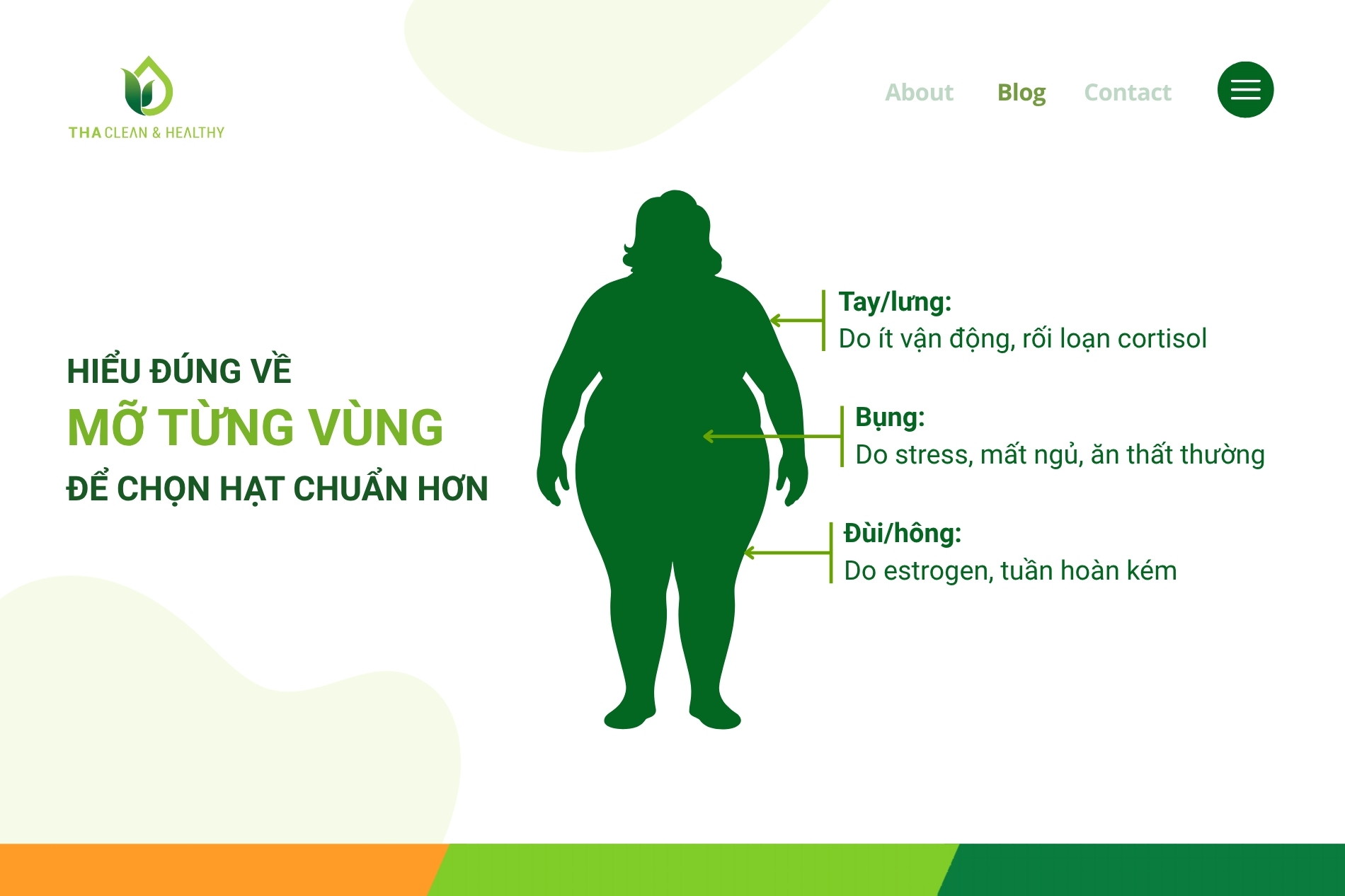 THA CLEAN & HEALTHY

About Blog Contact

HIỂU ĐÚNG VỀ
MỠ TỪNG VÙNG
ĐỂ CHỌN HẠT CHUẨN HƠN

Tay/lưng:
Do ít vận động, rối loạn cortisol

Bụng:
Do stress, mất ngủ, ăn thất thường

Đùi/hông:
Do estrogen, tuần hoàn kém